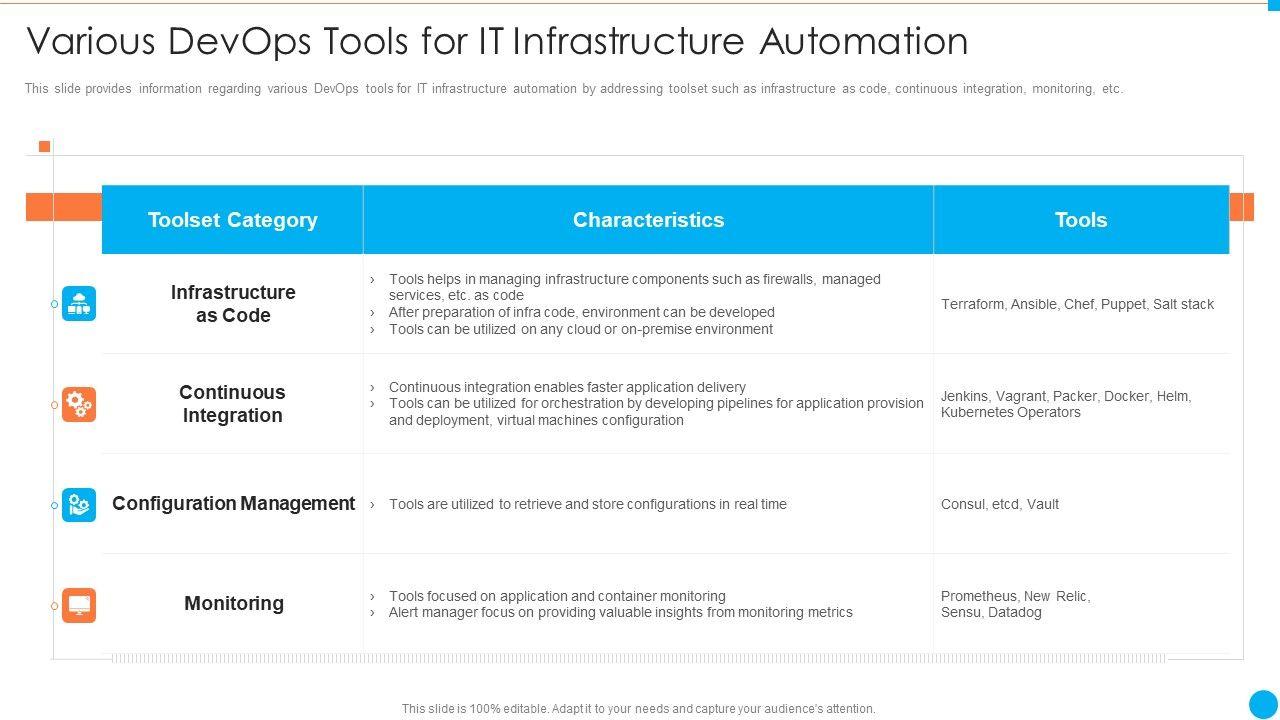 Various DevOps Tools for IT Infrastructure Automation

This slide provides information regarding various DevOps tools for IT infrastructure automation by addressing toolset such as infrastructure as code, continuous integration, monitoring, etc.

| Toolset Category | Characteristics | Tools |
|---|---|---|
| Infrastructure as Code | › Tools helps in managing infrastructure components such as firewalls, managed services, etc. as code › After preparation of infra code, environment can be developed › Tools can be utilized on any cloud or on-premise environment | Terraform, Ansible, Chef, Puppet, Salt stack |
| Continuous Integration | › Continuous integration enables faster application delivery › Tools can be utilized for orchestration by developing pipelines for application provision and deployment, virtual machines configuration | Jenkins, Vagrant, Packer, Docker, Helm, Kubernetes Operators |
| Configuration Management | › Tools are utilized to retrieve and store configurations in real time | Consul, etcd, Vault |
| Monitoring | › Tools focused on application and container monitoring › Alert manager focus on providing valuable insights from monitoring metrics | Prometheus, New Relic, Sensu, Datadog |

This slide is 100% editable. Adapt it to your needs and capture your audience's attention.